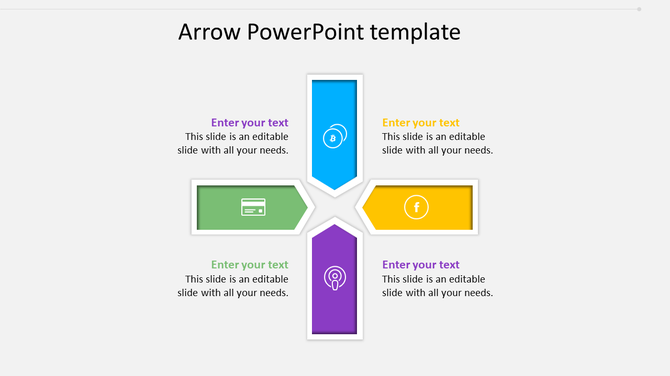 Arrow PowerPoint template

Enter your text
This slide is an editable slide with all your needs.

Enter your text
This slide is an editable slide with all your needs.

Enter your text
This slide is an editable slide with all your needs.

Enter your text
This slide is an editable slide with all your needs.